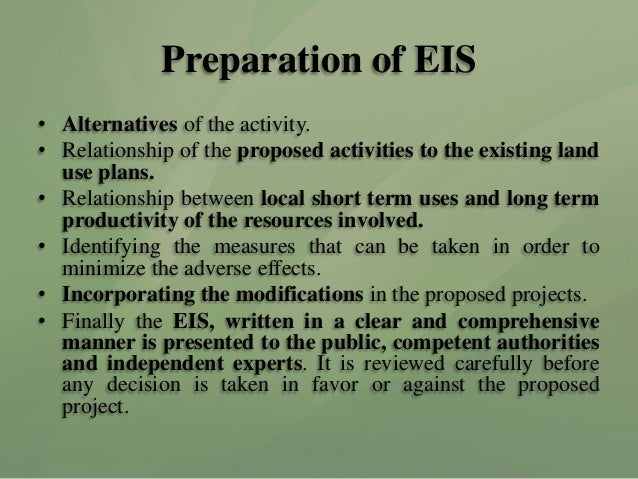 Preparation of EIS

• Alternatives of the activity.
• Relationship of the proposed activities to the existing land use plans.
• Relationship between local short term uses and long term productivity of the resources involved.
• Identifying the measures that can be taken in order to minimize the adverse effects.
• Incorporating the modifications in the proposed projects.
• Finally the EIS, written in a clear and comprehensive manner is presented to the public, competent authorities and independent experts. It is reviewed carefully before any decision is taken in favor or against the proposed project.